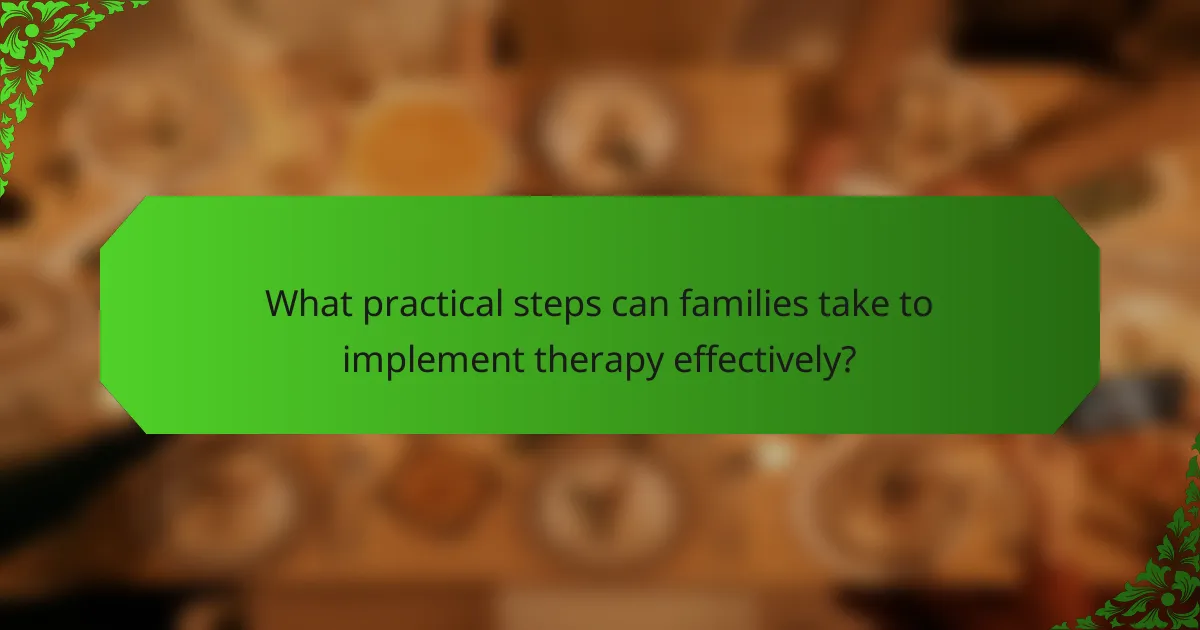 What practical steps can families take to implement therapy effectively?